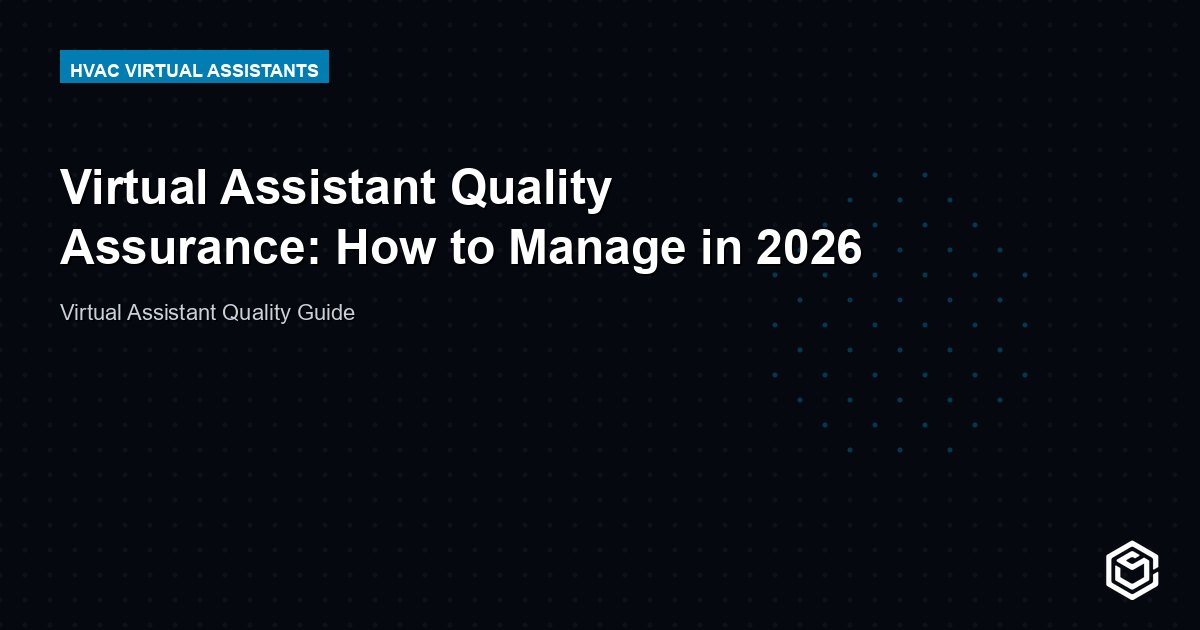 HVAC VIRTUAL ASSISTANTS

Virtual Assistant Quality Assurance: How to Manage in 2026

Virtual Assistant Quality Guide